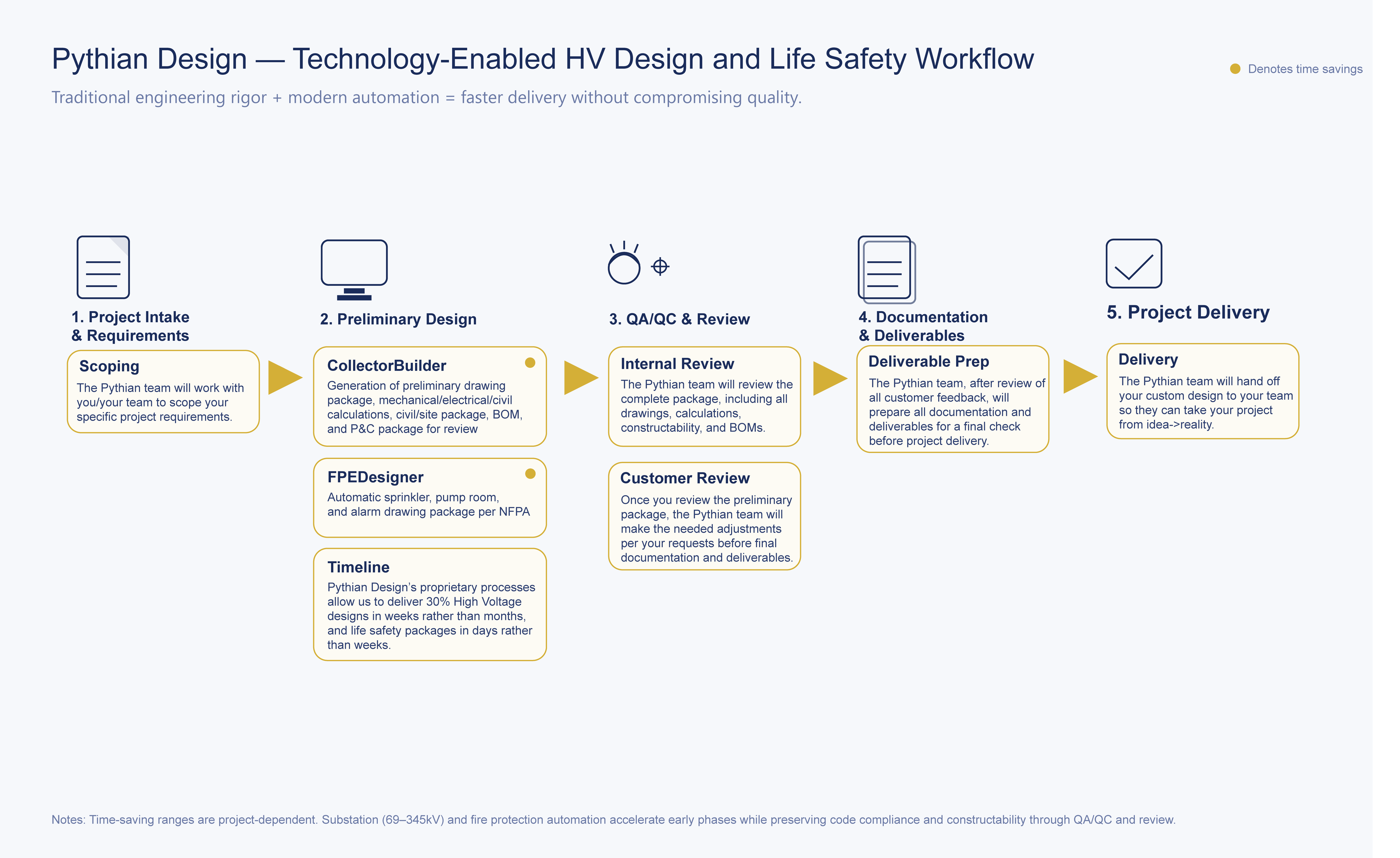 Pythian Design — Technology-Enabled HV Design and Life Safety Workflow

Denotes time savings

Traditional engineering rigor + modern automation = faster delivery without compromising quality.

1. Project Intake & Requirements

Scoping
The Pythian team will work with you/your team to scope your specific project requirements.

2. Preliminary Design

CollectorBuilder
Generation of preliminary drawing package, mechanical/electrical/civil calculations, civil/site package, BOM, and P&C package for review

FPEDesigner
Automatic sprinkler, pump room, and alarm drawing package per NFPA

Timeline
Pythian Design's proprietary processes allow us to deliver 30% High Voltage designs in weeks rather than months, and life safety packages in days rather than weeks.

3. QA/QC & Review

Internal Review
The Pythian team will review the complete package, including all drawings, calculations, constructability, and BOMs.

Customer Review
Once you review the preliminary package, the Pythian team will make the needed adjustments per your requests before final documentation and deliverables.

4. Documentation & Deliverables

Deliverable Prep
The Pythian team, after review of all customer feedback, will prepare all documentation and deliverables for a final check before project delivery.

5. Project Delivery

Delivery
The Pythian team will hand off your custom design to your team so they can take your project from idea->reality.

Notes: Time-saving ranges are project-dependent. Substation (69–345kV) and fire protection automation accelerate early phases while preserving code compliance and constructability through QA/QC and review.